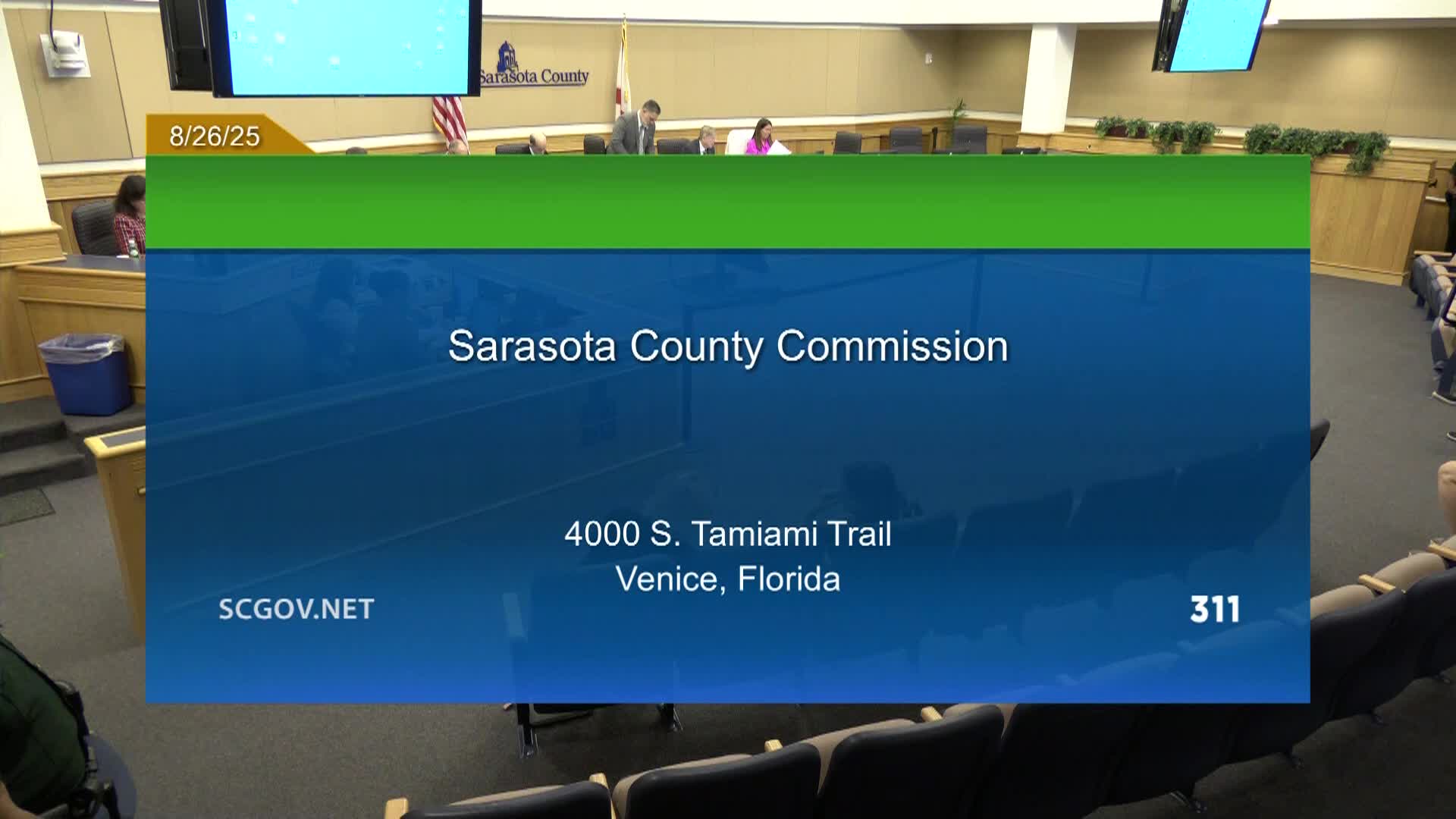 Sarasota County

8/26/25

Sarasota County Commission

4000 S. Tamiami Trail
Venice, Florida

SCGOV.NET

311